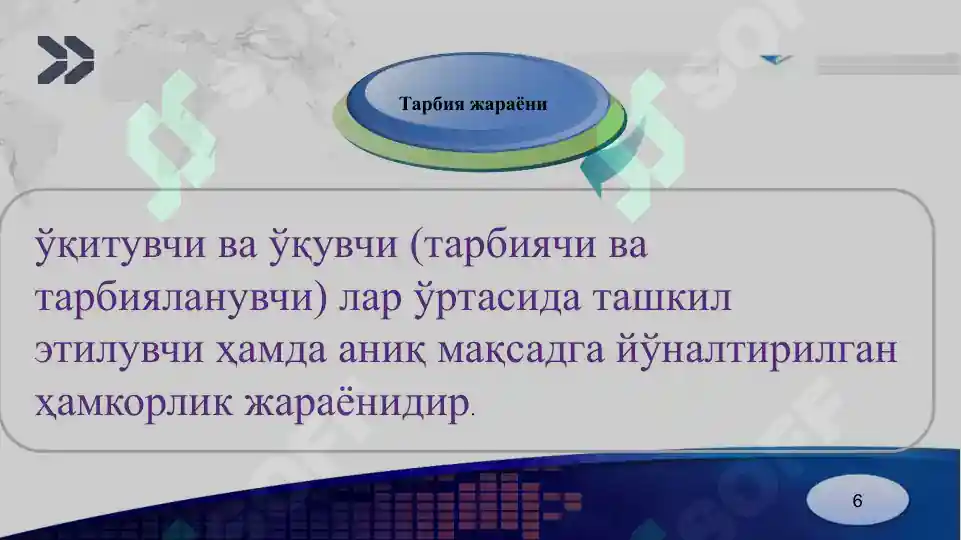 Тарбия жараёни

ўқитувчи ва ўқувчи (тарбиячи ва тарбияланувчи) лар ўртасида ташкил этилувчи ҳамда аниқ мақсадга йўналтирилган ҳамкорлик жараёнидир.

6